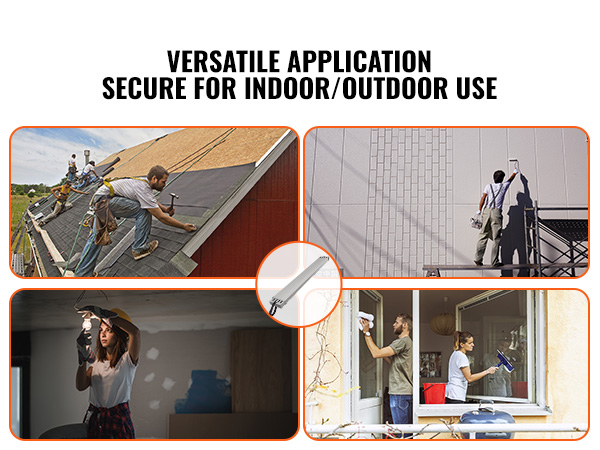 VERSATILE APPLICATION
SECURE FOR INDOOR/OUTDOOR USE